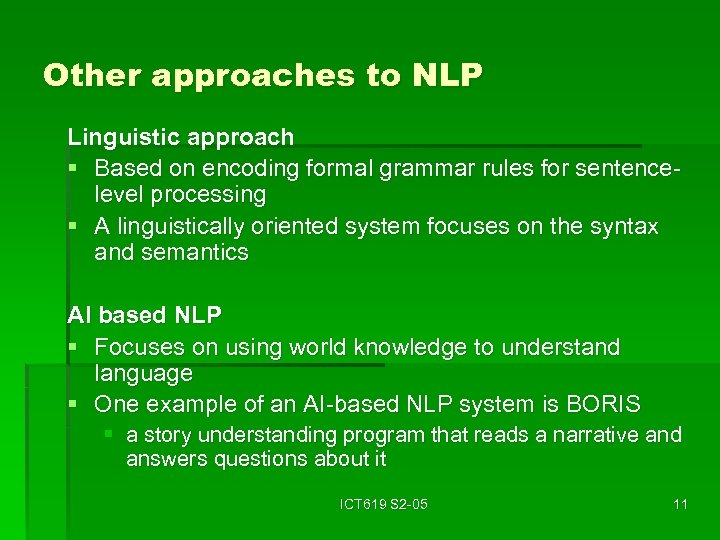 Other approaches to NLP

Linguistic approach

- Based on encoding formal grammar rules for sentence-level processing
- A linguistically oriented system focuses on the syntax and semantics

AI based NLP

- Focuses on using world knowledge to understand language
- One example of an AI-based NLP system is BORIS
  - a story understanding program that reads a narrative and answers questions about it

ICT619 S2-05

11